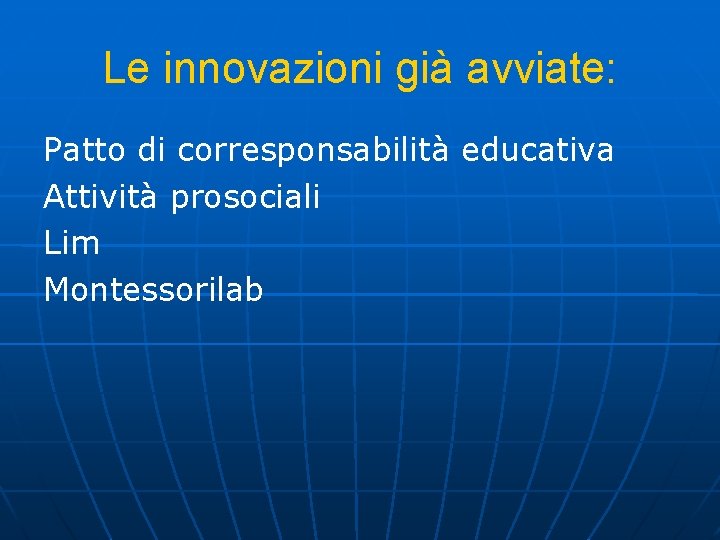 Le innovazioni già avviate:

Patto di corresponsabilità educativa
Attività prosociali
Lim
Montessorilab